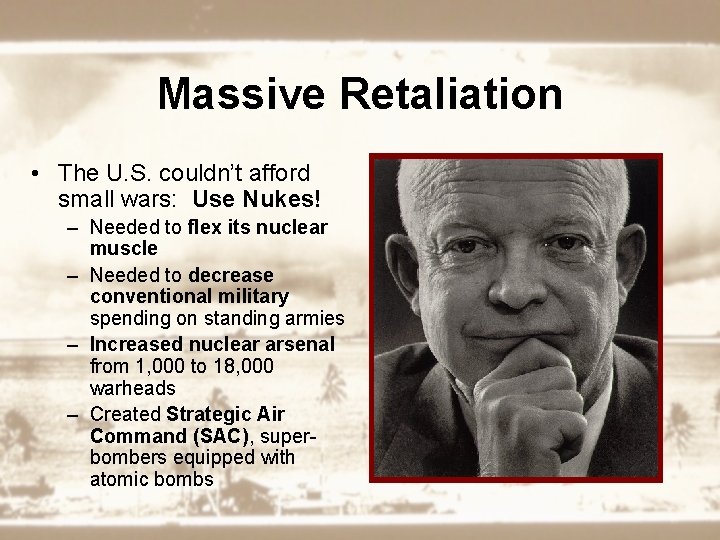 Massive Retaliation

• The U.S. couldn't afford small wars: Use Nukes!
– Needed to flex its nuclear muscle
– Needed to decrease conventional military spending on standing armies
– Increased nuclear arsenal from 1,000 to 18,000 warheads
– Created Strategic Air Command (SAC), super-bombers equipped with atomic bombs